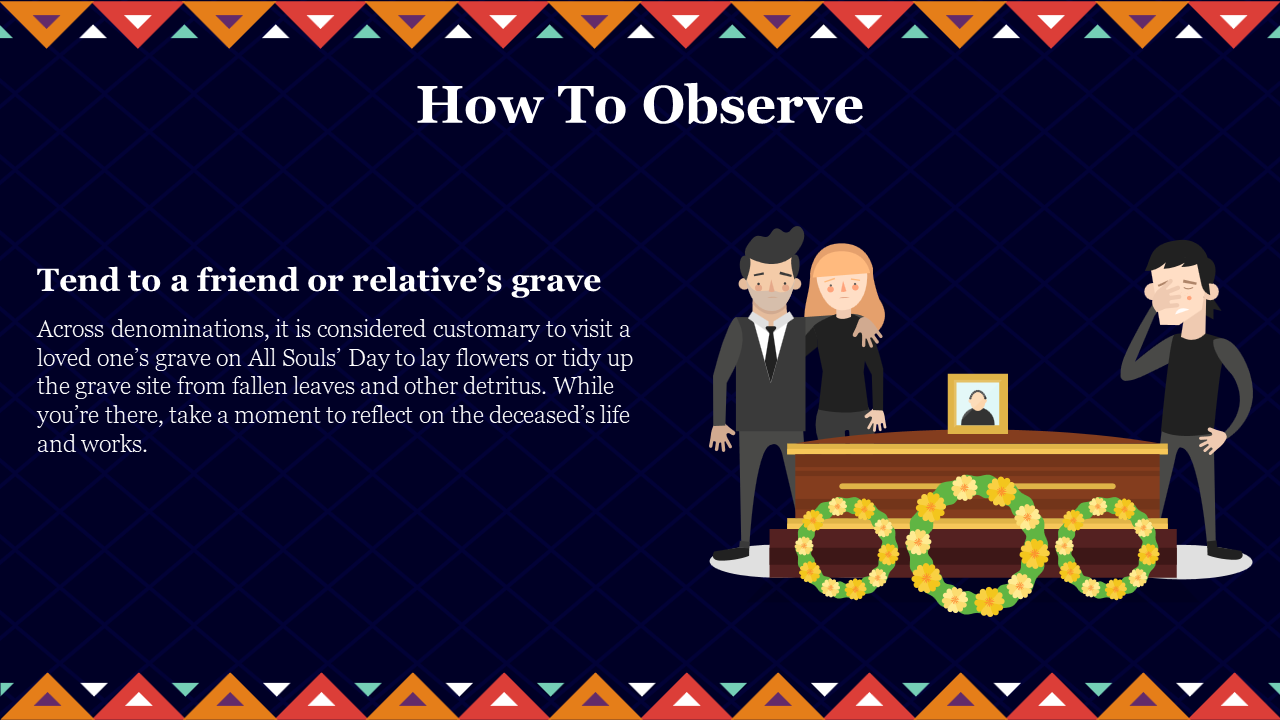 How To Observe

Tend to a friend or relative’s grave

Across denominations, it is considered customary to visit a loved one’s grave on All Souls’ Day to lay flowers or tidy up the grave site from fallen leaves and other detritus. While you’re there, take a moment to reflect on the deceased’s life and works.